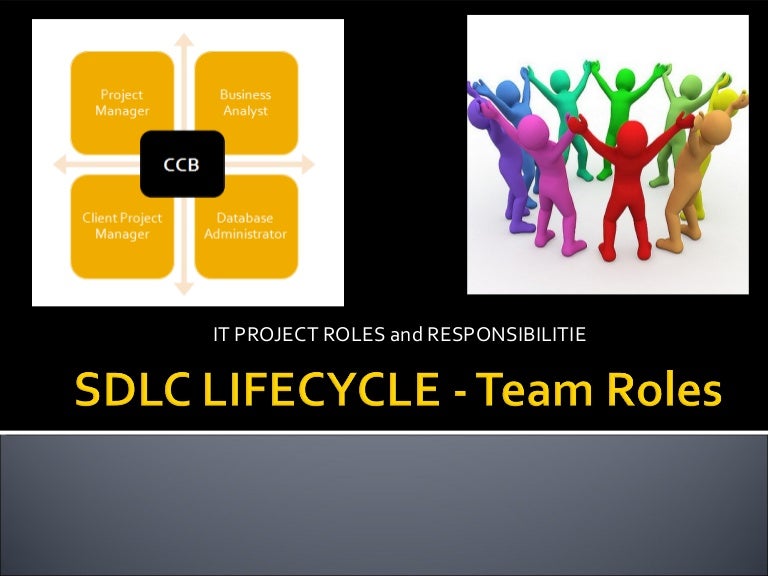 Project Manager

Business Analyst

CCB

Client Project Manager

Database Administrator

IT PROJECT ROLES and RESPONSIBILITIE

SDLC LIFECYCLE - Team Roles